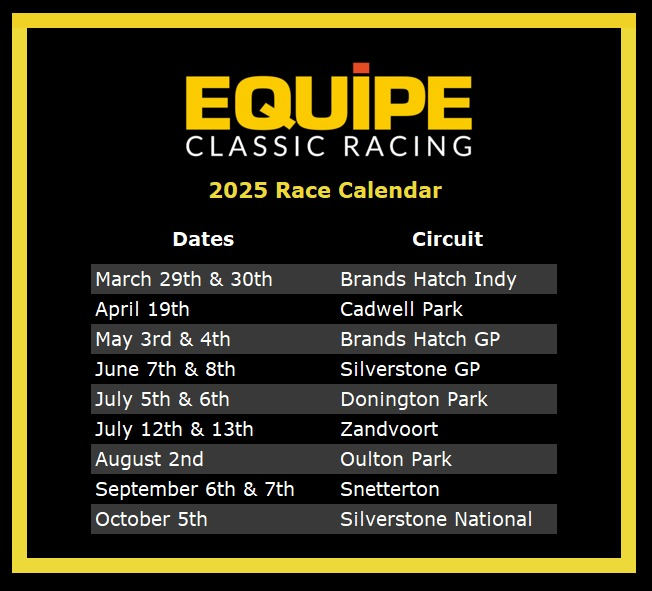 EQUIPE
CLASSIC RACING

2025 Race Calendar

| Dates | Circuit |
|---|---|
| March 29th & 30th | Brands Hatch Indy |
| April 19th | Cadwell Park |
| May 3rd & 4th | Brands Hatch GP |
| June 7th & 8th | Silverstone GP |
| July 5th & 6th | Donington Park |
| July 12th & 13th | Zandvoort |
| August 2nd | Oulton Park |
| September 6th & 7th | Snetterton |
| October 5th | Silverstone National |